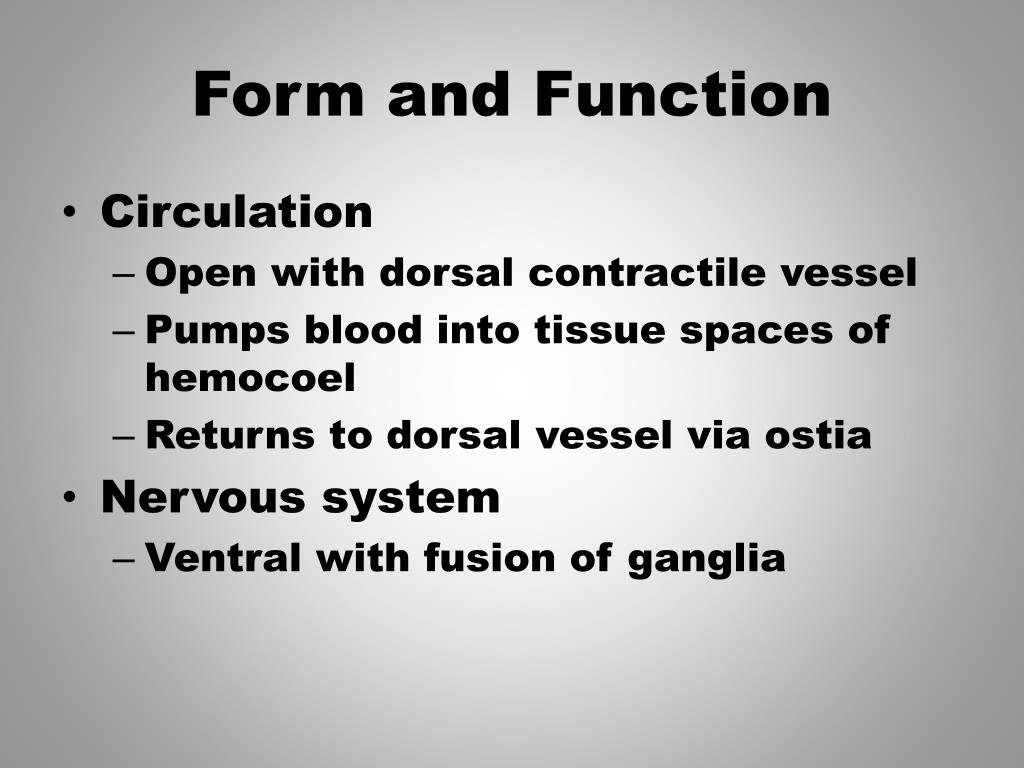 Form and Function

• Circulation
– Open with dorsal contractile vessel
– Pumps blood into tissue spaces of hemocoel
– Returns to dorsal vessel via ostia
• Nervous system
– Ventral with fusion of ganglia